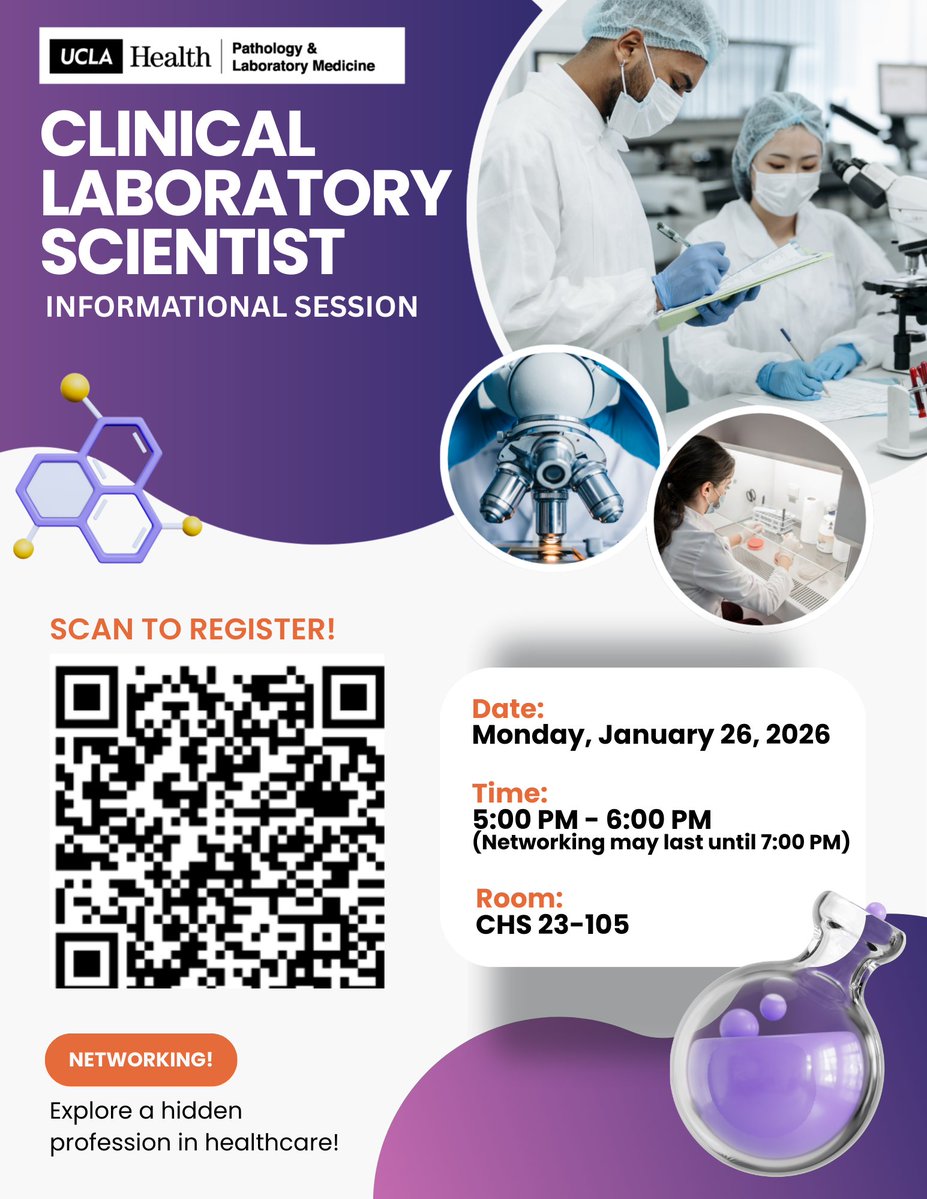 UCLA Health | Pathology & Laboratory Medicine

CLINICAL LABORATORY SCIENTIST

INFORMATIONAL SESSION

SCAN TO REGISTER!

Date:
Monday, January 26, 2026

Time:
5:00 PM - 6:00 PM
(Networking may last until 7:00 PM)

Room:
CHS 23-105

NETWORKING!

Explore a hidden profession in healthcare!